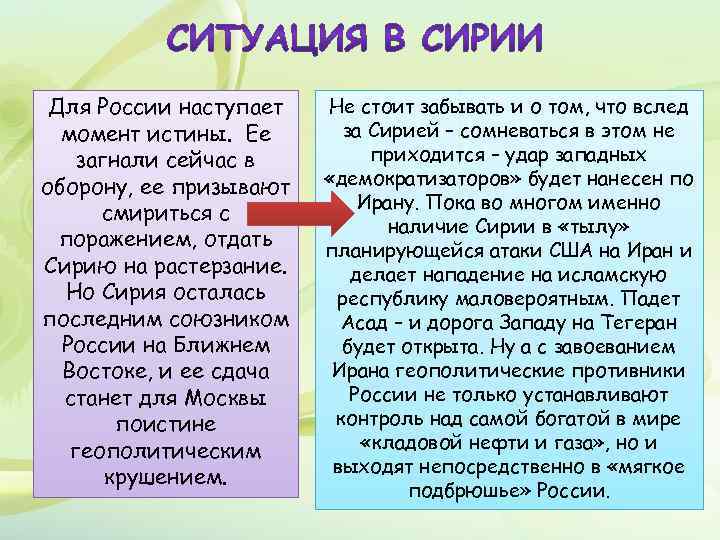 СИТУАЦИЯ В СИРИИ

Для России наступает момент истины. Ее загнали сейчас в оборону, ее призывают смириться с поражением, отдать Сирию на растерзание. Но Сирия осталась последним союзником России на Ближнем Востоке, и ее сдача станет для Москвы поистине геополитическим крушением.

Не стоит забывать и о том, что вслед за Сирией – сомневаться в этом не приходится – удар западных «демократизаторов» будет нанесен по Ирану. Пока во многом именно наличие Сирии в «тылу» планирующейся атаки США на Иран и делает нападение на исламскую республику маловероятным. Падет Асад – и дорога Западу на Тегеран будет открыта. Ну а с завоеванием Ирана геополитические противники России не только устанавливают контроль над самой богатой в мире «кладовой нефти и газа», но и выходят непосредственно в «мягкое подбрюшье» России.